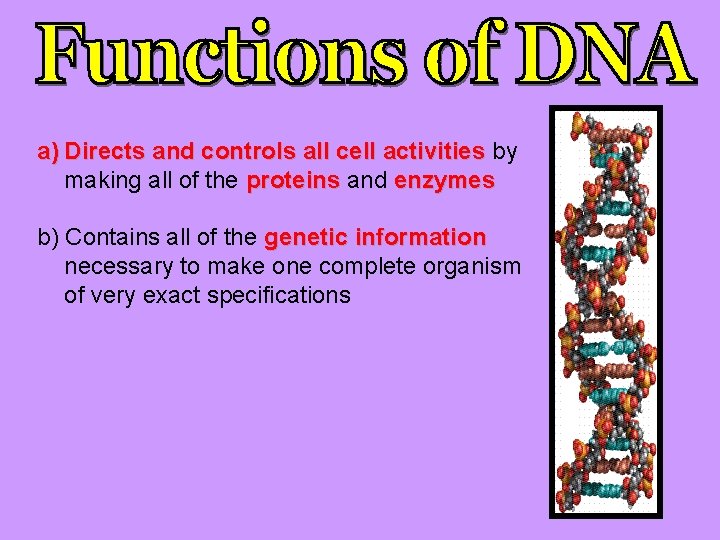 Functions of DNA

a) Directs and controls all cell activities by making all of the proteins and enzymes

b) Contains all of the genetic information necessary to make one complete organism of very exact specifications